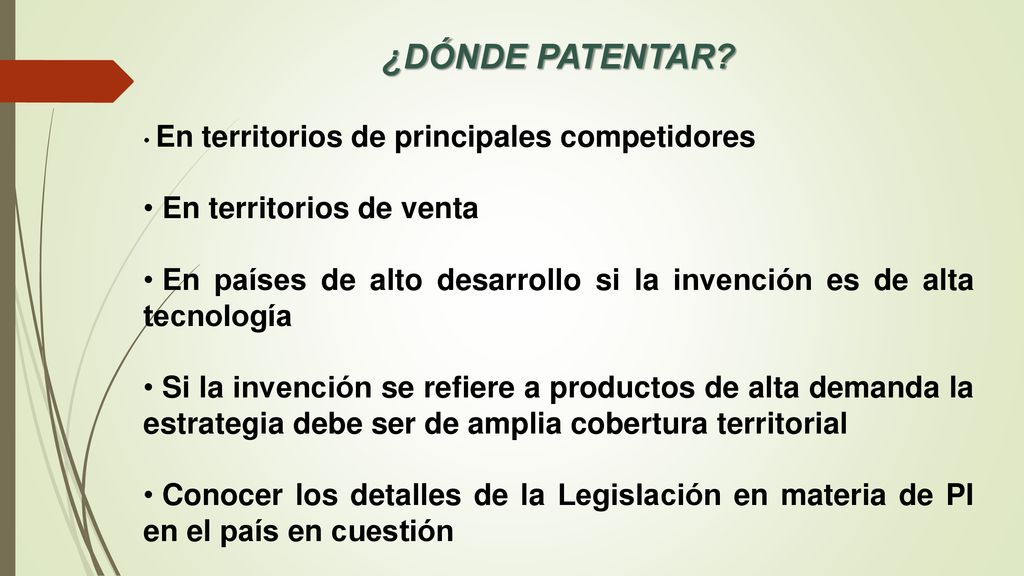 ¿DÓNDE PATENTAR?

• En territorios de principales competidores

• En territorios de venta

• En países de alto desarrollo si la invención es de alta tecnología

• Si la invención se refiere a productos de alta demanda la estrategia debe ser de amplia cobertura territorial

• Conocer los detalles de la Legislación en materia de PI en el país en cuestión